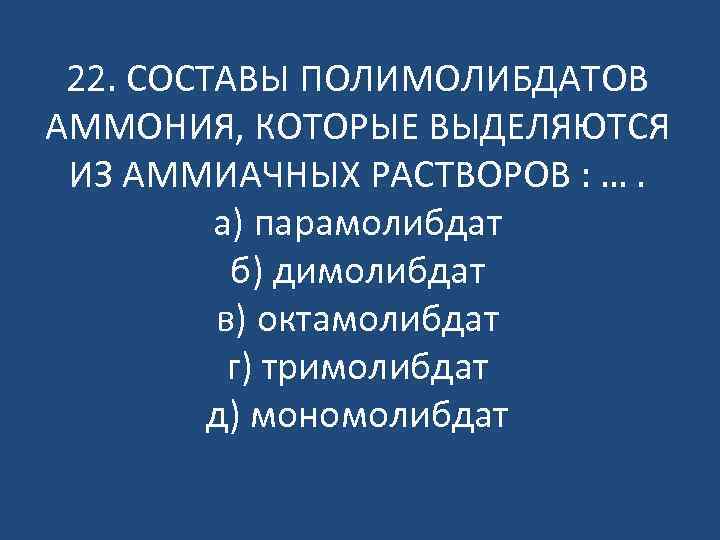 22. СОСТАВЫ ПОЛИМОЛИБДАТОВ АММОНИЯ, КОТОРЫЕ ВЫДЕЛЯЮТСЯ ИЗ АММИАЧНЫХ РАСТВОРОВ : … .

а) парамолибдат
б) димолибдат
в) октамолибдат
г) тримолибдат
д) мономолибдат